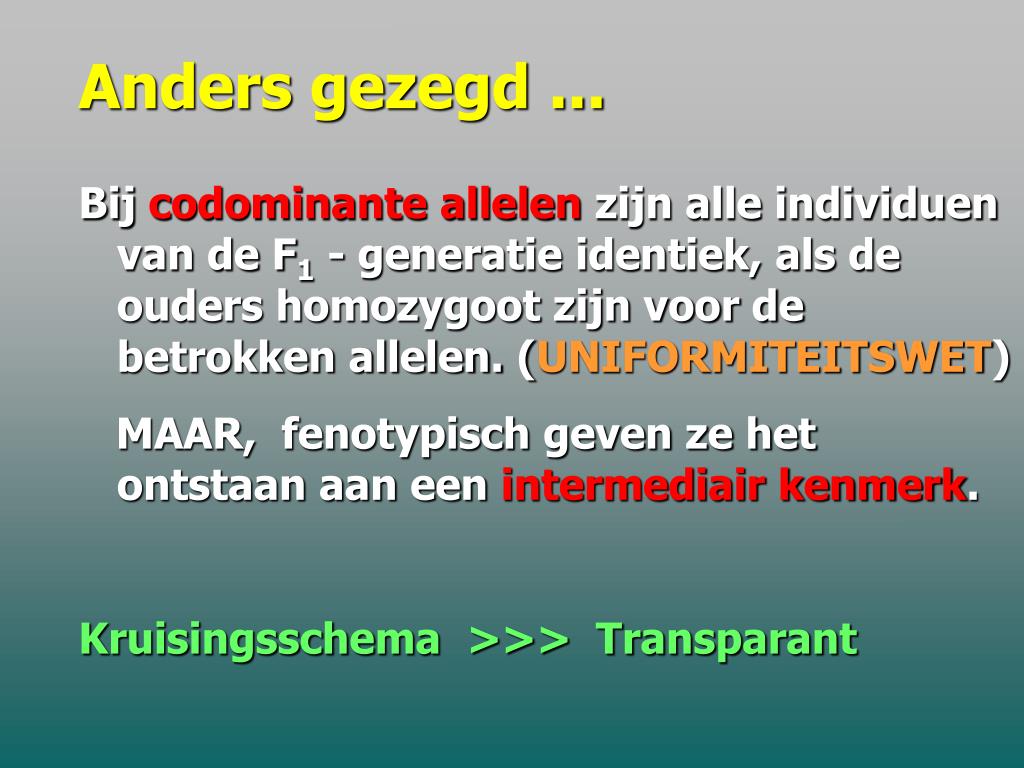 Anders gezegd ...

Bij codominante allelen zijn alle individuen van de $F_1$ - generatie identiek, als de ouders homozygoot zijn voor de betrokken allelen. (UNIFORMITEITSWET)

MAAR, fenotypisch geven ze het ontstaan aan een intermediair kenmerk.

Kruisingsschema >>> Transparant